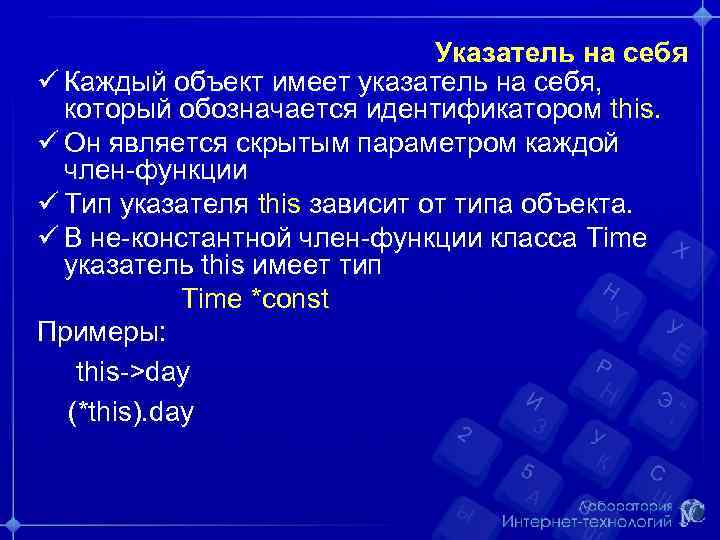 Указатель на себя

✓ Каждый объект имеет указатель на себя, который обозначается идентификатором this.

✓ Он является скрытым параметром каждой член-функции

✓ Тип указателя this зависит от типа объекта.

✓ В не-константной член-функции класса Time указатель this имеет тип

Time *const

Примеры:

this->day

(*this).day

Лаборатория Интернет-технологий